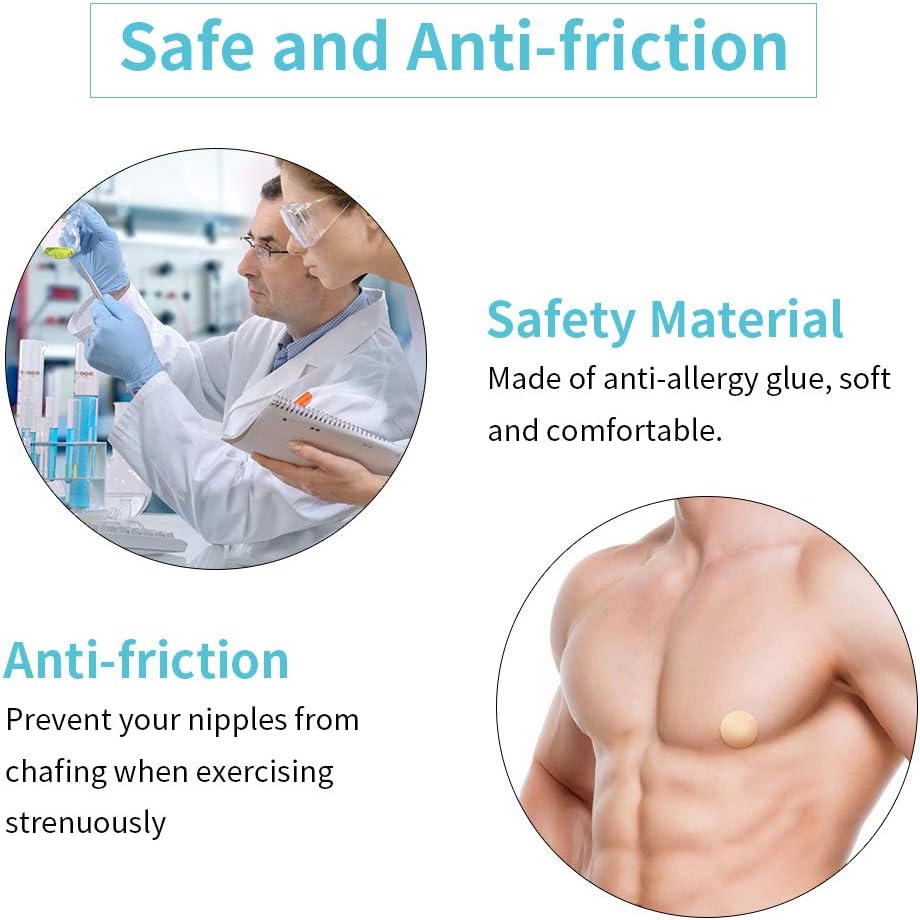 Safe and Anti-friction

Safety Material
Made of anti-allergy glue, soft and comfortable.

Anti-friction
Prevent your nipples from chafing when exercising strenuously